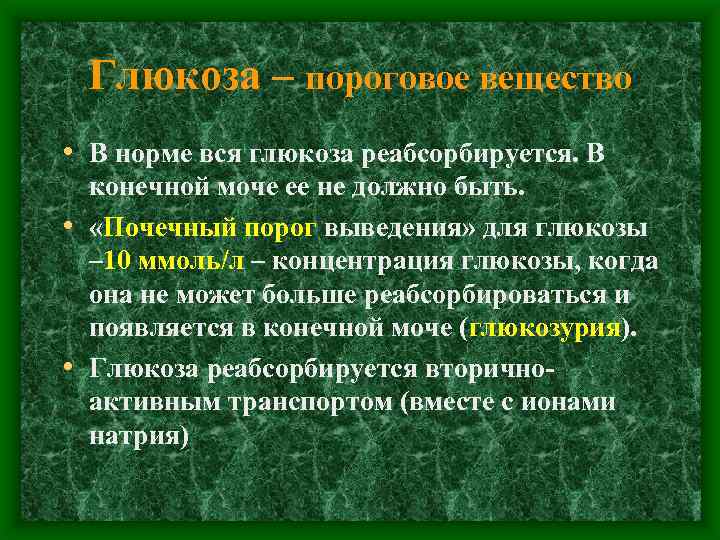 Глюкоза – пороговое вещество

• В норме вся глюкоза реабсорбируется. В конечной моче ее не должно быть.
• «Почечный порог выведения» для глюкозы –10 ммоль/л – концентрация глюкозы, когда она не может больше реабсорбироваться и появляется в конечной моче (глюкозурия).
• Глюкоза реабсорбируется вторично-активным транспортом (вместе с ионами натрия)